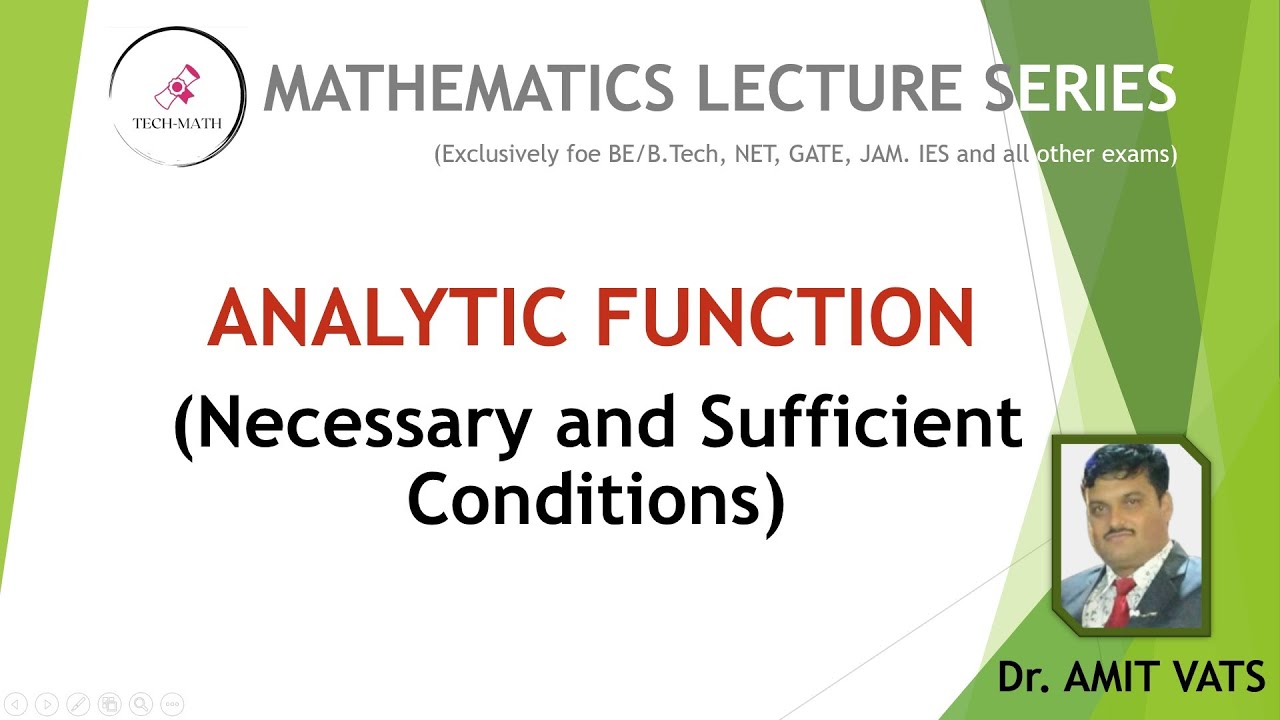 TECH-MATH

MATHEMATICS LECTURE SERIES

(Exclusively foe BE/B.Tech, NET, GATE, JAM. IES and all other exams)

ANALYTIC FUNCTION

(Necessary and Sufficient Conditions)

Dr. AMIT VATS